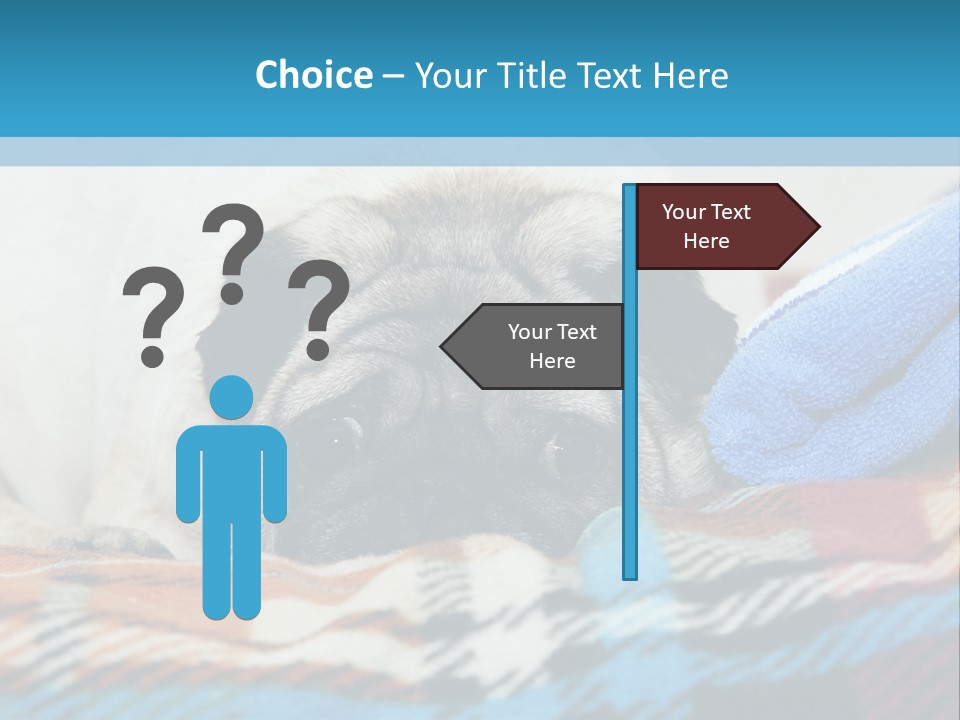 Choice – Your Title Text Here

? ? ?

Your Text Here

Your Text Here